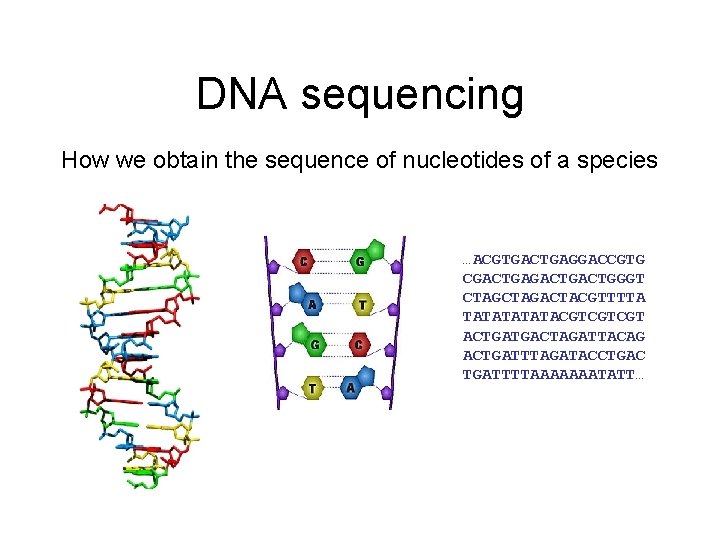 DNA sequencing

How we obtain the sequence of nucleotides of a species

C G
A T
G C
T A

...ACGTGACTGAGGACCGTG
CGACTGAGACTGACTGGGT
CTAGCTAGACTACGTTTTA
TATATATATACGTCGTCGT
ACTGATGACTAGATTACAG
ACTGATTTAGATACCTGAC
TGATTTTAAAAAAATATT...